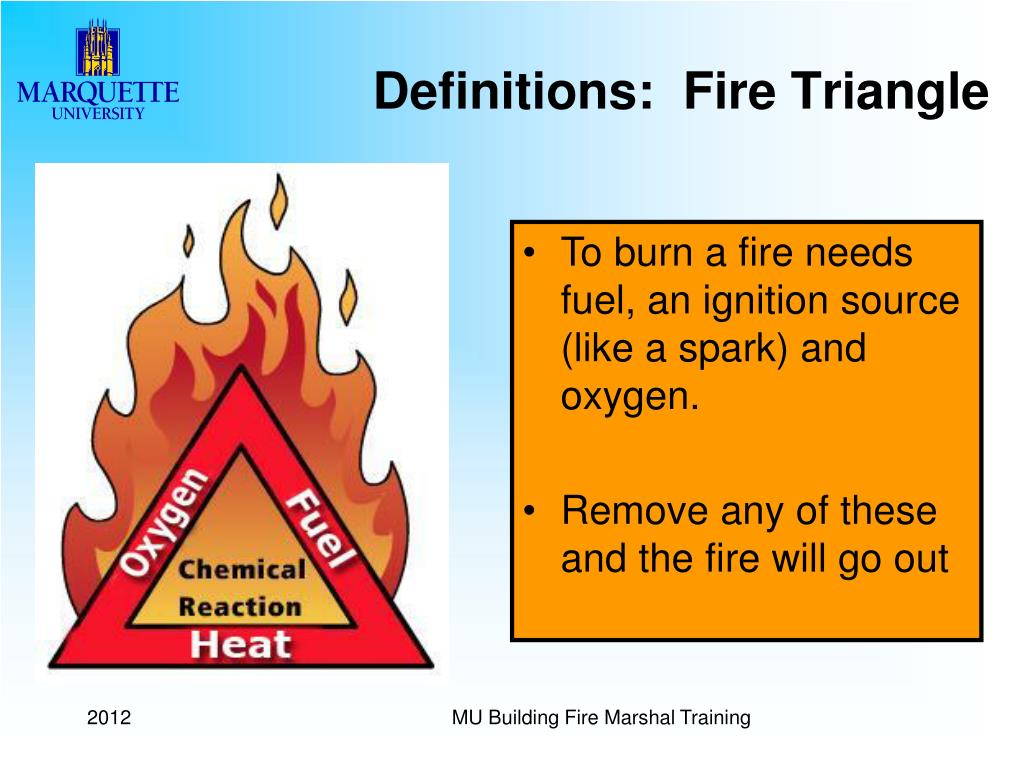 MARQUETTE
UNIVERSITY

Definitions: Fire Triangle

Oxygen
Fuel
Chemical Reaction
Heat

• To burn a fire needs fuel, an ignition source (like a spark) and oxygen.

• Remove any of these and the fire will go out

2012

MU Building Fire Marshal Training